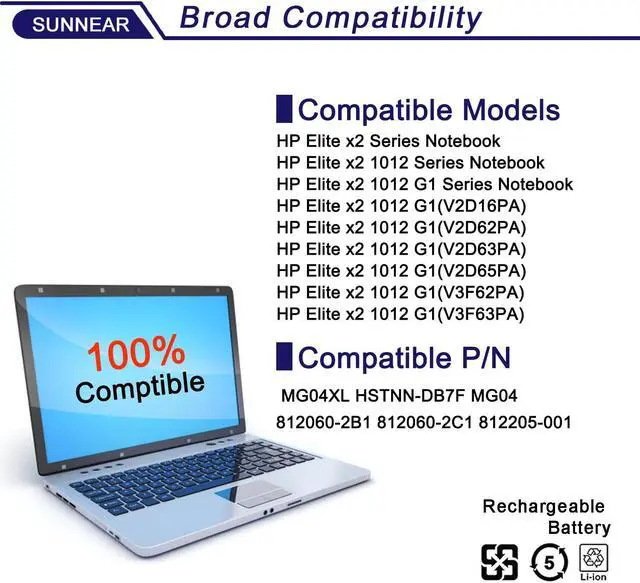 SUNNEAR Broad Compatibility

Compatible Models
HP Elite x2 Series Notebook
HP Elite x2 1012 Series Notebook
HP Elite x2 1012 G1 Series Notebook
HP Elite x2 1012 G1(V2D16PA)
HP Elite x2 1012 G1(V2D62PA)
HP Elite x2 1012 G1(V2D63PA)
HP Elite x2 1012 G1(V2D65PA)
HP Elite x2 1012 G1(V3F62PA)
HP Elite x2 1012 G1(V3F63PA)

100% Comptible

Compatible P/N
MG04XL HSTNN-DB7F MG04
812060-2B1 812060-2C1 812205-001

Rechargeable Battery

5

Li-ion